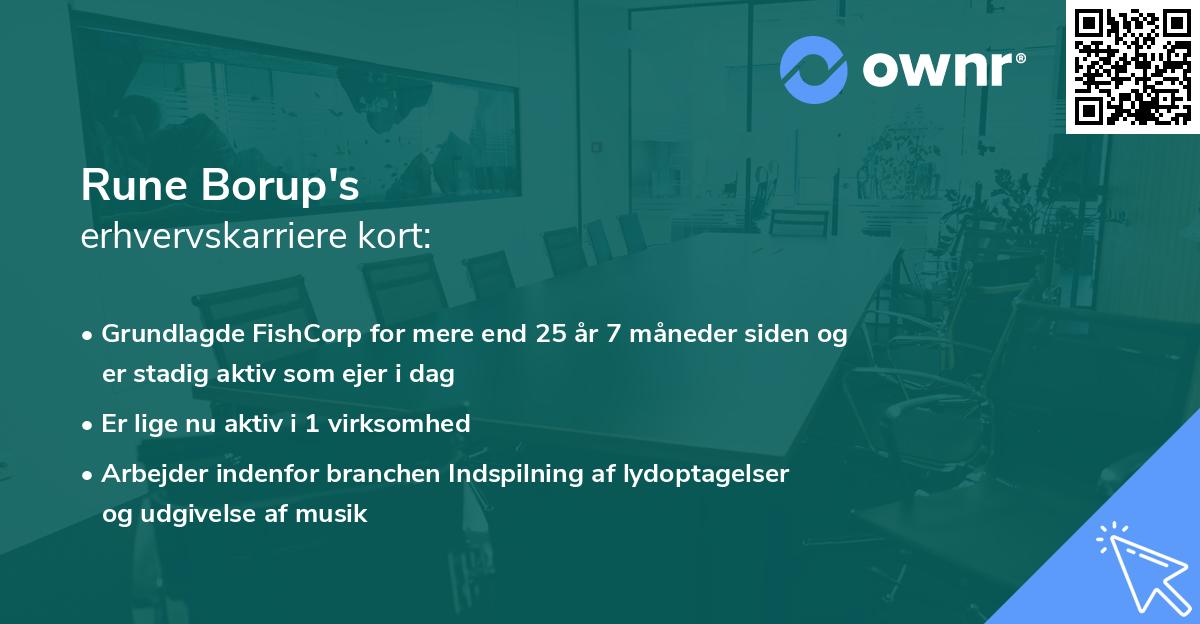 ownr®

Rune Borup's
erhvervskarriere kort:

• Grundlagde FishCorp for mere end 25 år 7 måneder siden og er stadig aktiv som ejer i dag

• Er lige nu aktiv i 1 virksomhed

• Arbejder indenfor branchen Indspilning af lydoptagelser og udgivelse af musik